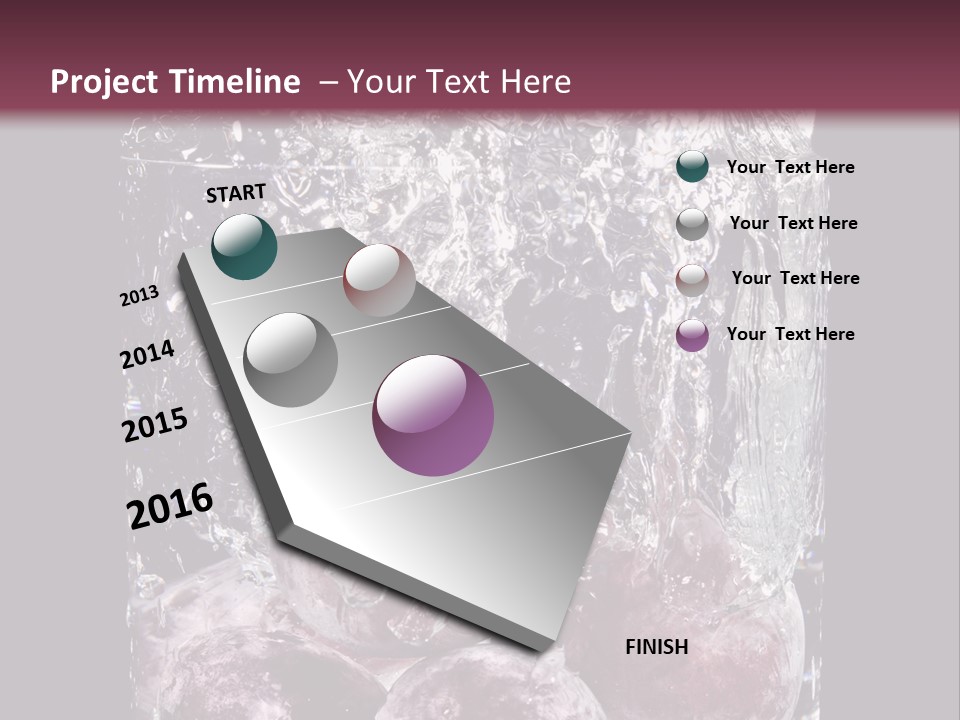 Project Timeline – Your Text Here

START

2013

2014

2015

2016

FINISH

Your Text Here

Your Text Here

Your Text Here

Your Text Here